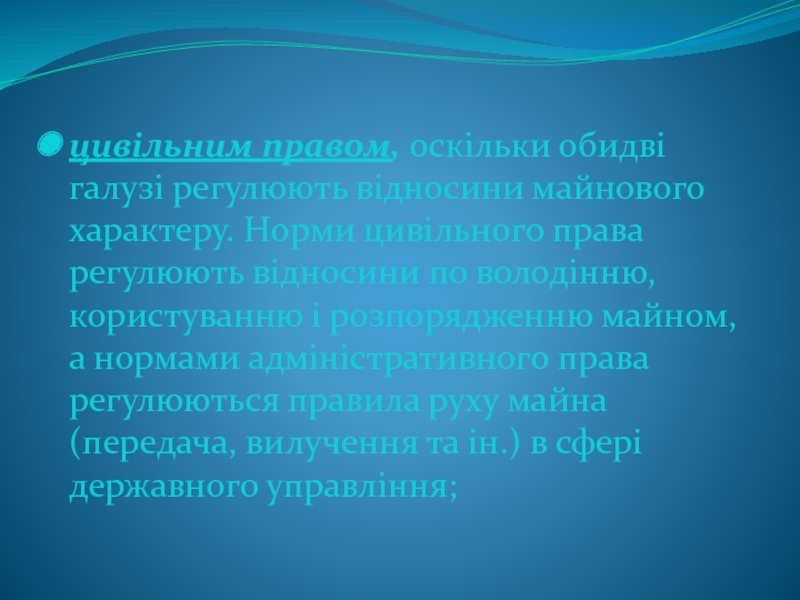 цивільним правом, оскільки обидві галузі регулюють відносини майнового характеру. Норми цивільного права регулюють відносини по володінню, користуванню і розпорядженню майном, а нормами адміністративного права регулюються правила руху майна (передача, вилучення та ін.) в сфері державного управління;